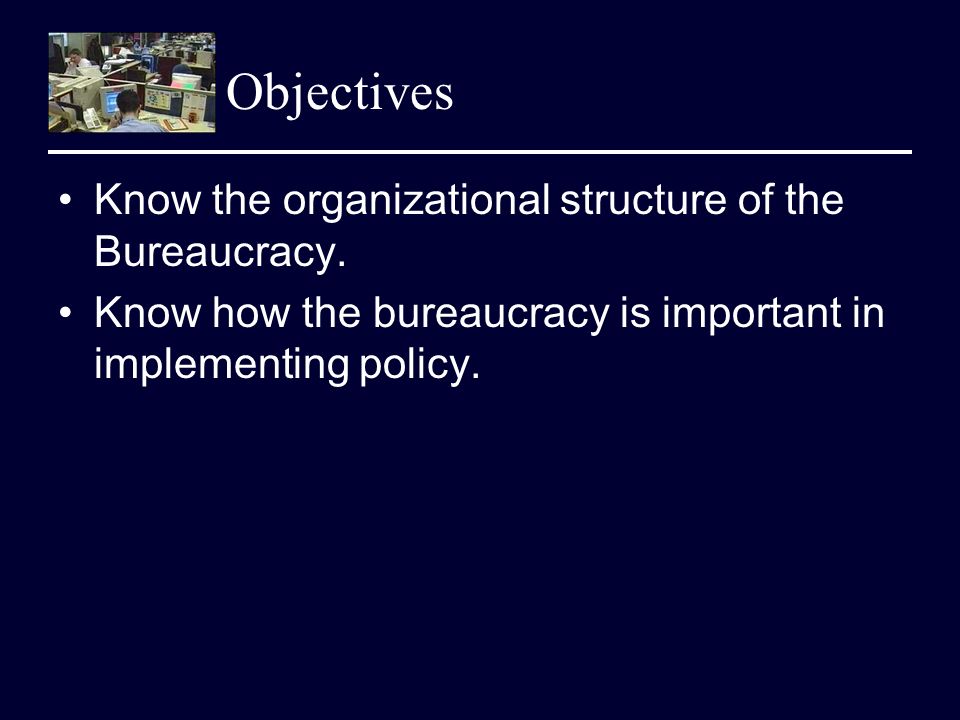 Objectives

• Know the organizational structure of the Bureaucracy.
• Know how the bureaucracy is important in implementing policy.